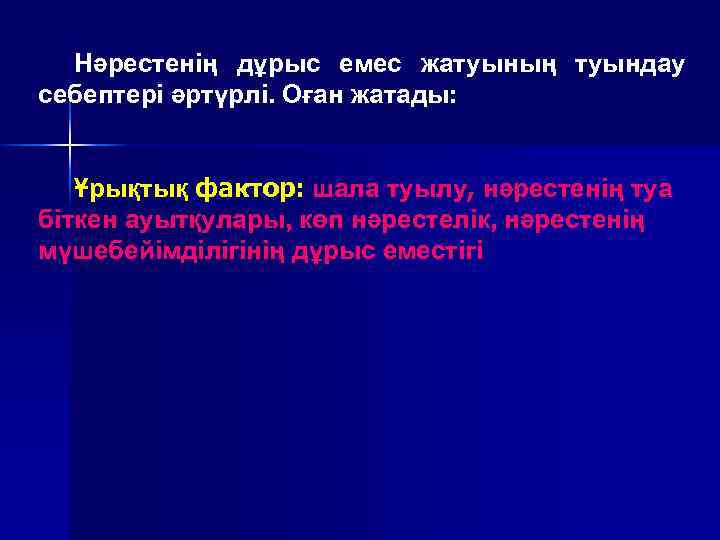 Нәрестенің дұрыс емес жатуының туындау себептері әртүрлі. Оған жатады:

Ұрықтық фактор: шала туылу, нәрестенің туа біткен ауытқулары, көп нәрестелік, нәрестенің мүшебейімділігінің дұрыс еместігі